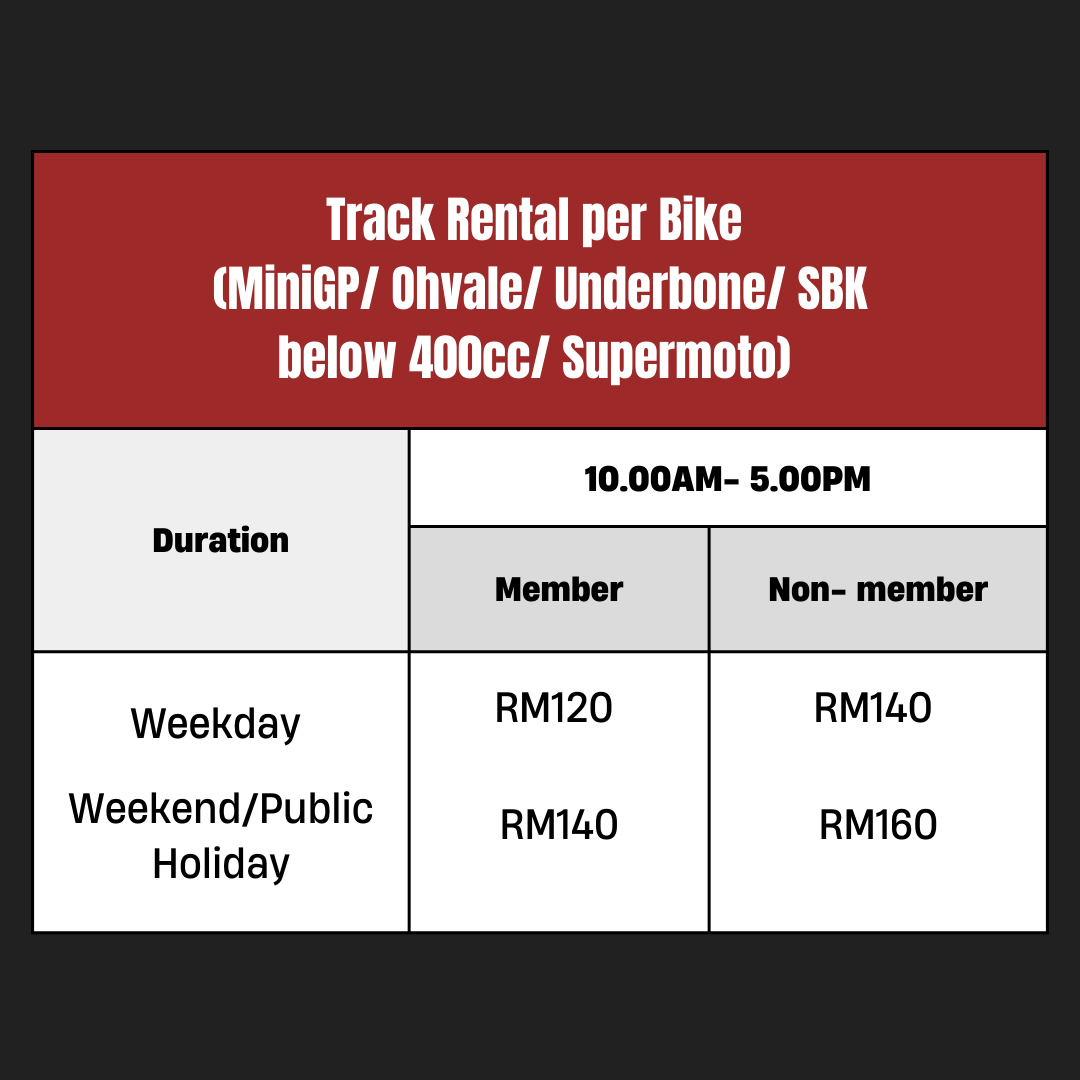 Track Rental per Bike
(MiniGP/ Ohvale/ Underbone/ SBK below 400cc/ Supermoto)

| Duration | 10.00AM- 5.00PM | |
|---|---|---|
| | Member | Non- member |
| Weekday | RM120 | RM140 |
| Weekend/Public Holiday | RM140 | RM160 |